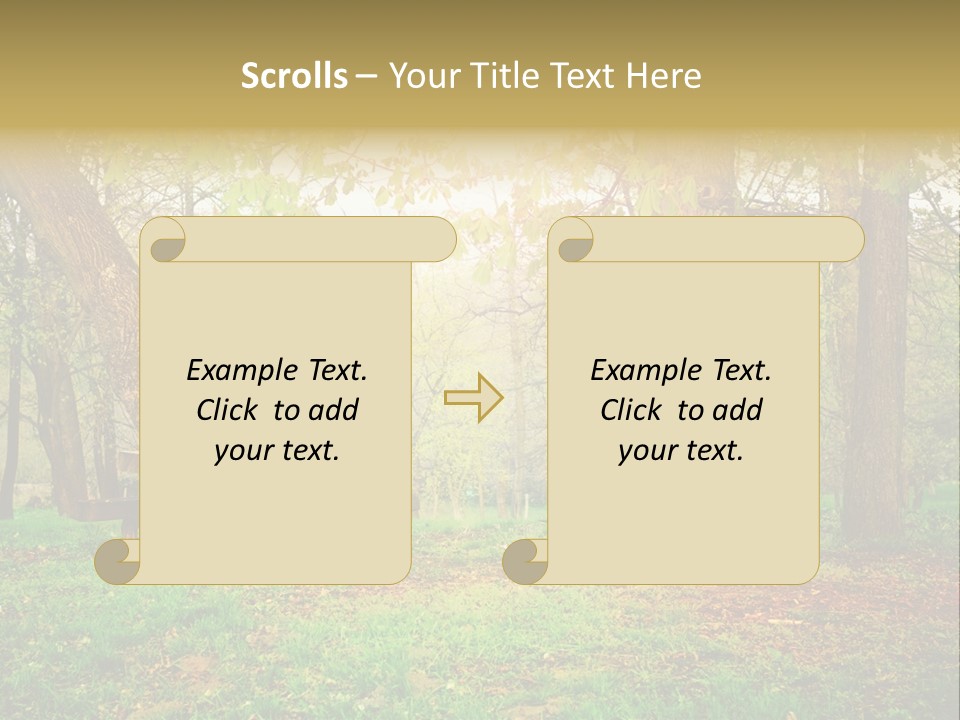 Scrolls – Your Title Text Here

Example Text. Click to add your text.

Example Text. Click to add your text.